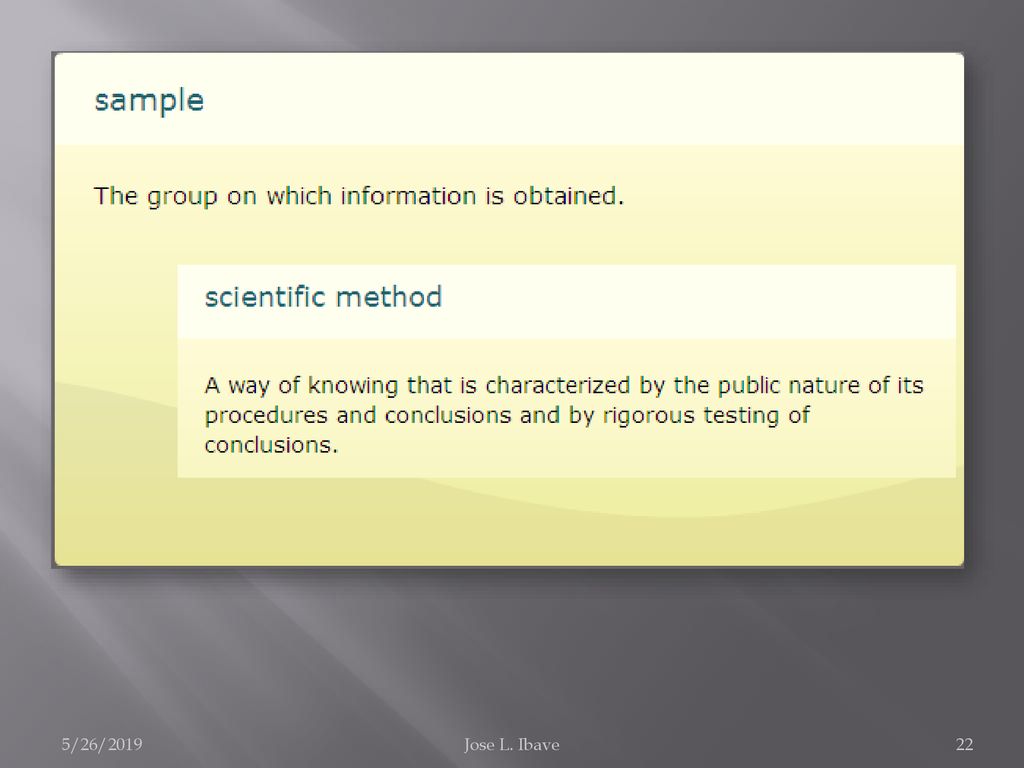 sample

The group on which information is obtained.

scientific method

A way of knowing that is characterized by the public nature of its procedures and conclusions and by rigorous testing of conclusions.

5/26/2019

Jose L. Ibave

22